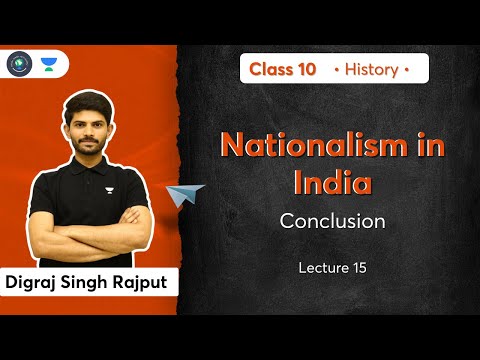 Class 10 • History •

Nationalism in India

Conclusion

Lecture 15

Digraj Singh Rajput